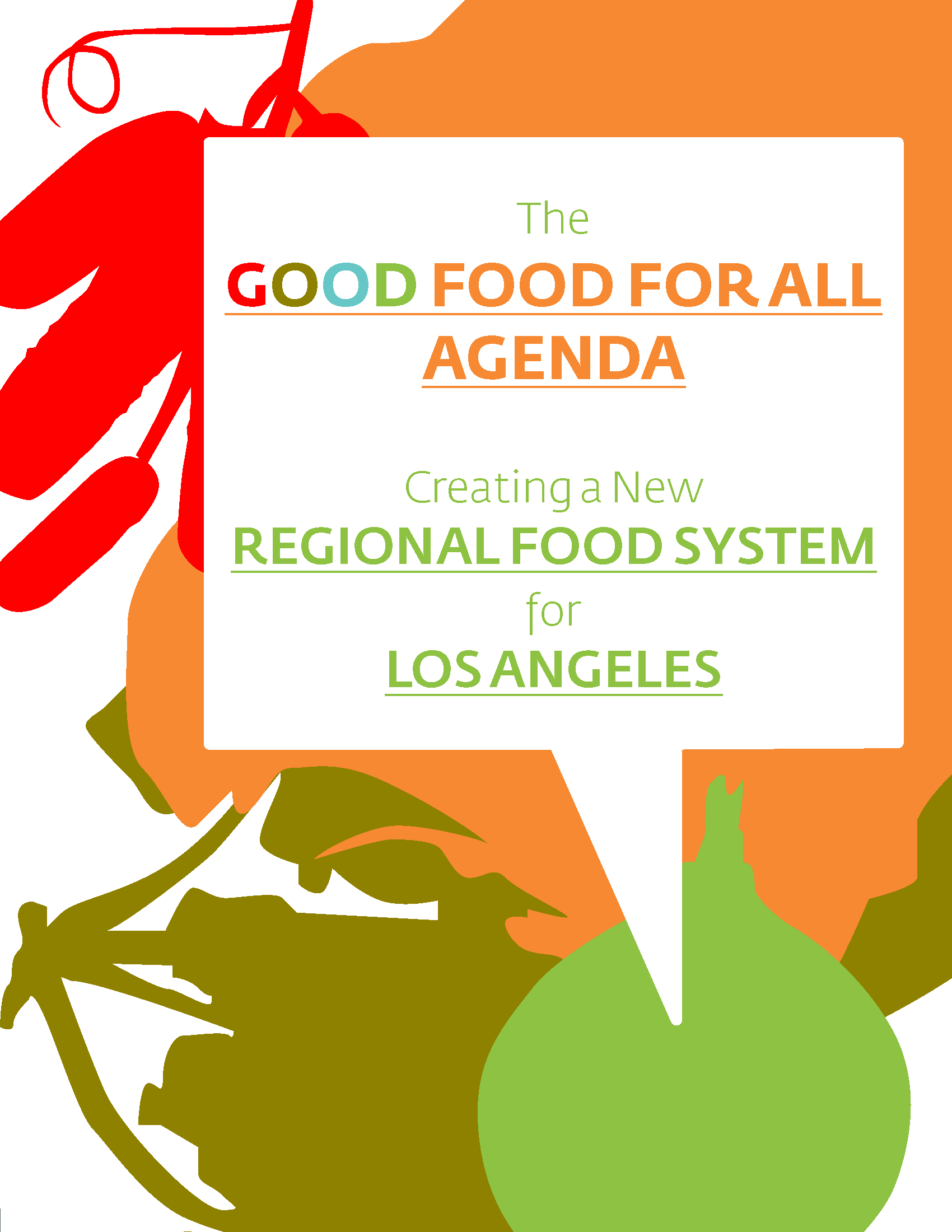 The

GOOD FOOD FOR ALL AGENDA

Creating a New

REGIONAL FOOD SYSTEM

for

LOS ANGELES